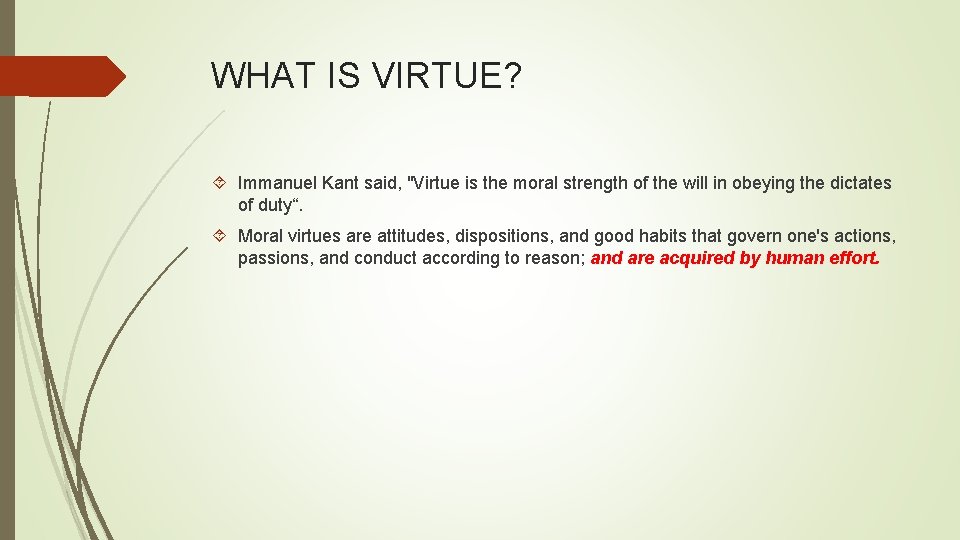 WHAT IS VIRTUE?

Immanuel Kant said, "Virtue is the moral strength of the will in obeying the dictates of duty“.

Moral virtues are attitudes, dispositions, and good habits that govern one's actions, passions, and conduct according to reason; and are acquired by human effort.